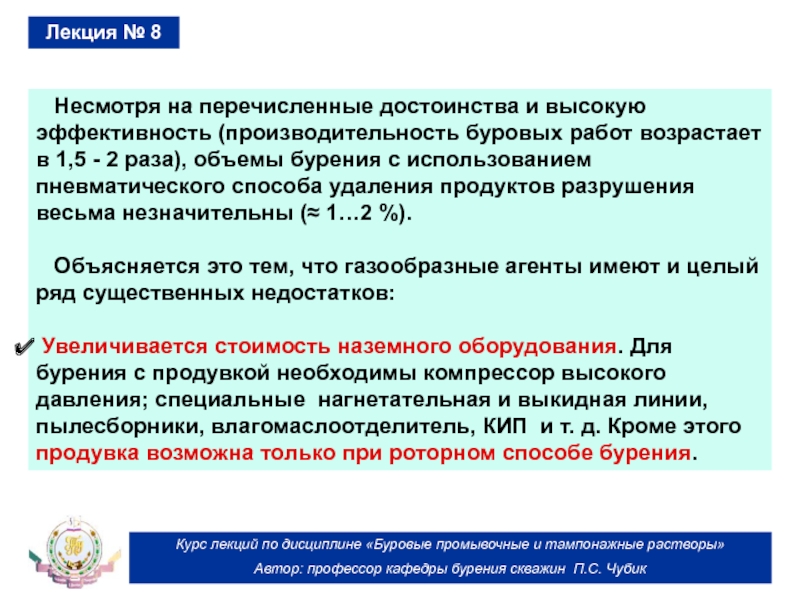 Лекция № 8

Несмотря на перечисленные достоинства и высокую эффективность (производительность буровых работ возрастает в 1,5 - 2 раза), объемы бурения с использованием пневматического способа удаления продуктов разрушения весьма незначительны (≈ 1…2 %).

Объясняется это тем, что газообразные агенты имеют и целый ряд существенных недостатков:

✔ Увеличивается стоимость наземного оборудования. Для бурения с продувкой необходимы компрессор высокого давления; специальные нагнетательная и выкидная линии, пылесборники, влагомаслоотделитель, КИП и т. д. Кроме этого продувка возможна только при роторном способе бурения.

Курс лекций по дисциплине «Буровые промывочные и тампонажные растворы»
Автор: профессор кафедры бурения скважин П.С. Чубик